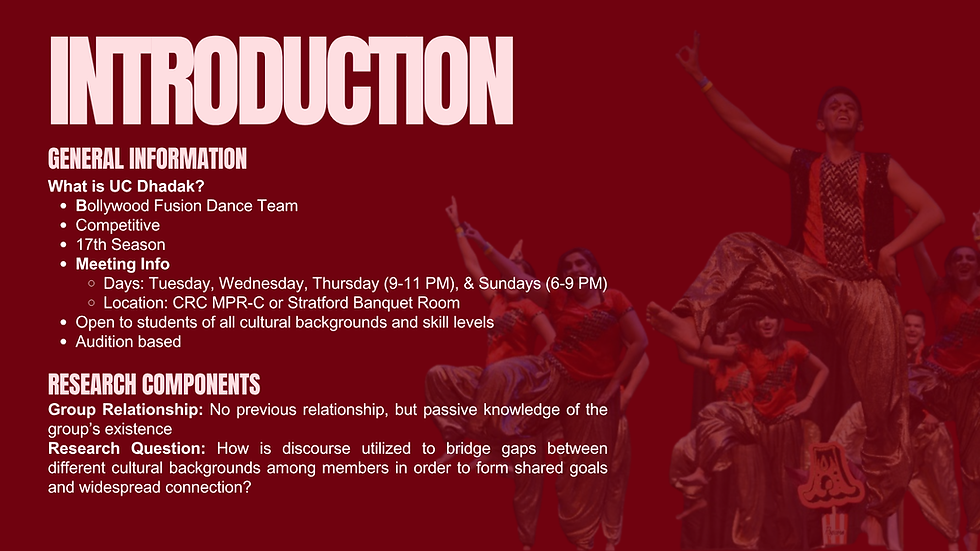 INTRODUCTION

GENERAL INFORMATION

What is UC Dhadak?

- Bollywood Fusion Dance Team
- Competitive
- 17th Season
- Meeting Info
  - Days: Tuesday, Wednesday, Thursday (9-11 PM), & Sundays (6-9 PM)
  - Location: CRC MPR-C or Stratford Banquet Room
- Open to students of all cultural backgrounds and skill levels
- Audition based

RESEARCH COMPONENTS

Group Relationship: No previous relationship, but passive knowledge of the group's existence

Research Question: How is discourse utilized to bridge gaps between different cultural backgrounds among members in order to form shared goals and widespread connection?